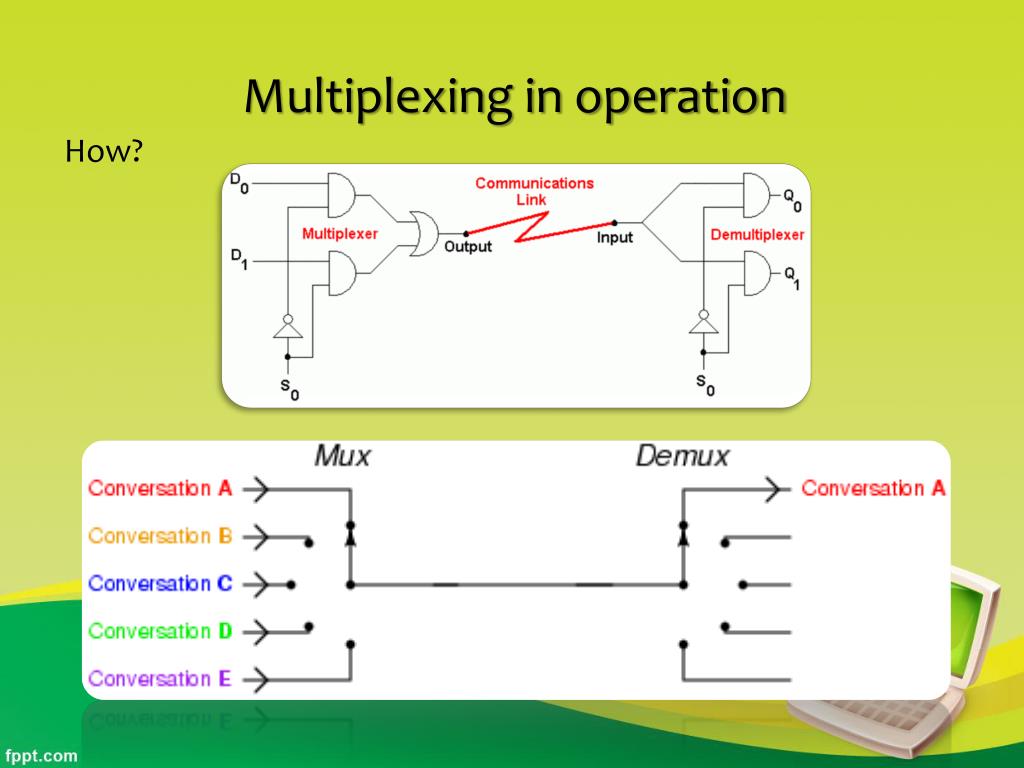 Multiplexing in operation

How?

$D_0$

$D_1$

Multiplexer

Output

Communications Link

Input

Demultiplexer

$Q_0$

$Q_1$

$S_0$

$S_0$

Mux

Demux

Conversation A

Conversation B

Conversation C

Conversation D

Conversation E

Conversation A

fppt.com